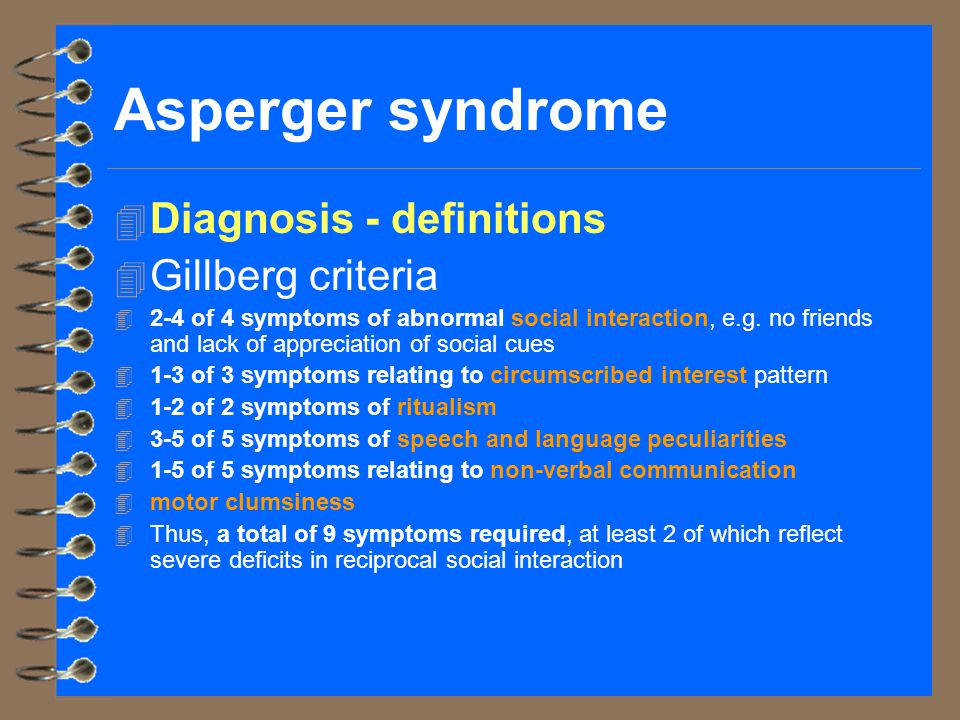 Asperger syndrome

Diagnosis - definitions

Gillberg criteria

2-4 of 4 symptoms of abnormal social interaction, e.g. no friends and lack of appreciation of social cues

1-3 of 3 symptoms relating to circumscribed interest pattern

1-2 of 2 symptoms of ritualism

3-5 of 5 symptoms of speech and language peculiarities

1-5 of 5 symptoms relating to non-verbal communication

motor clumsiness

Thus, a total of 9 symptoms required, at least 2 of which reflect severe deficits in reciprocal social interaction